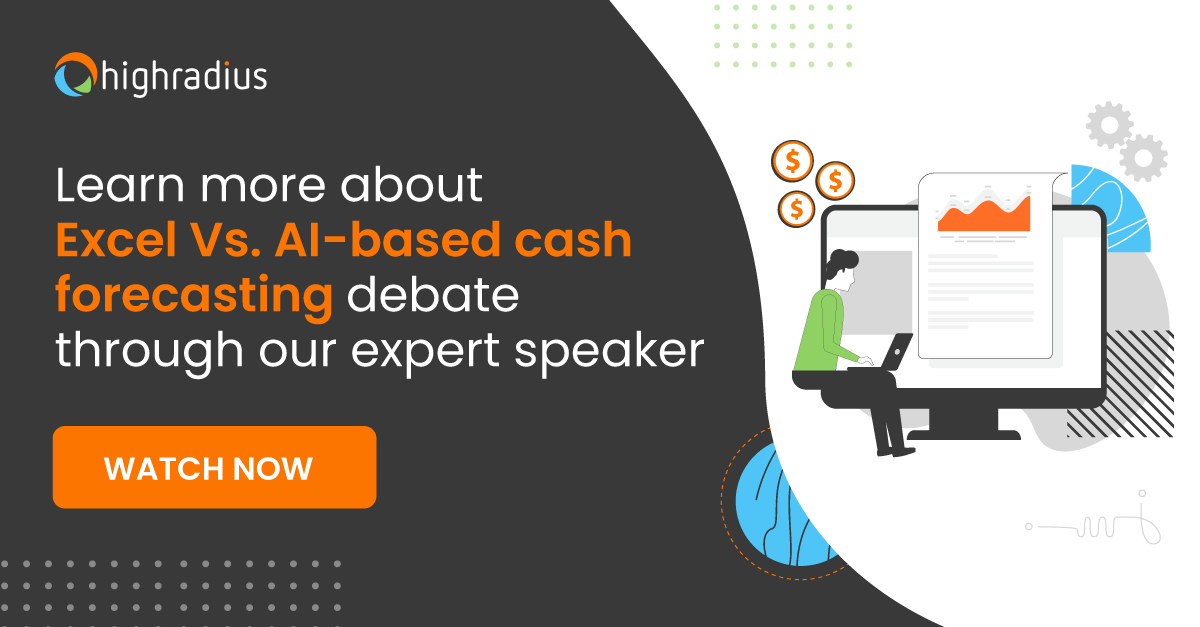 highradius

Learn more about Excel Vs. AI-based cash forecasting debate through our expert speaker

WATCH NOW

$

$

$